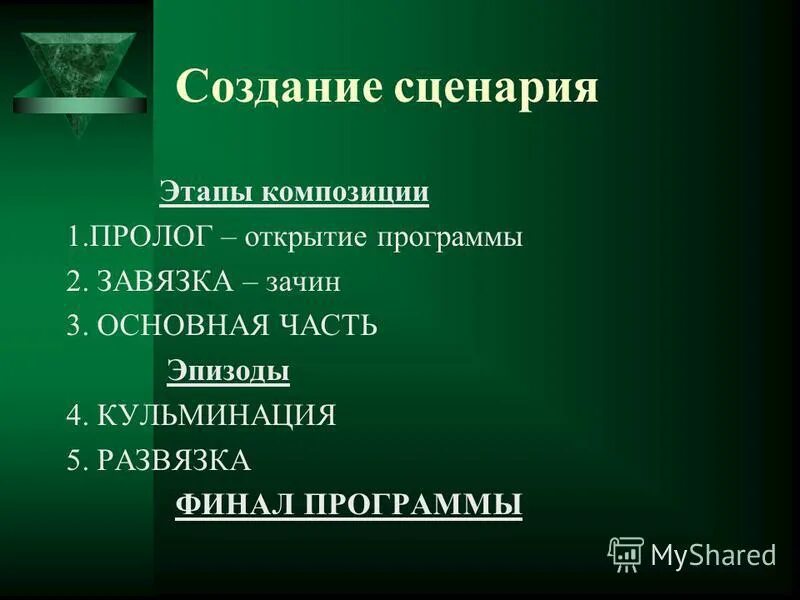 Создание сценария

Этапы композиции

1.ПРОЛОГ – открытие программы

2. ЗАВЯЗКА – зачин

3. ОСНОВНАЯ ЧАСТЬ

Эпизоды

4. КУЛЬМИНАЦИЯ

5. РАЗВЯЗКА

ФИНАЛ ПРОГРАММЫ

MyShared